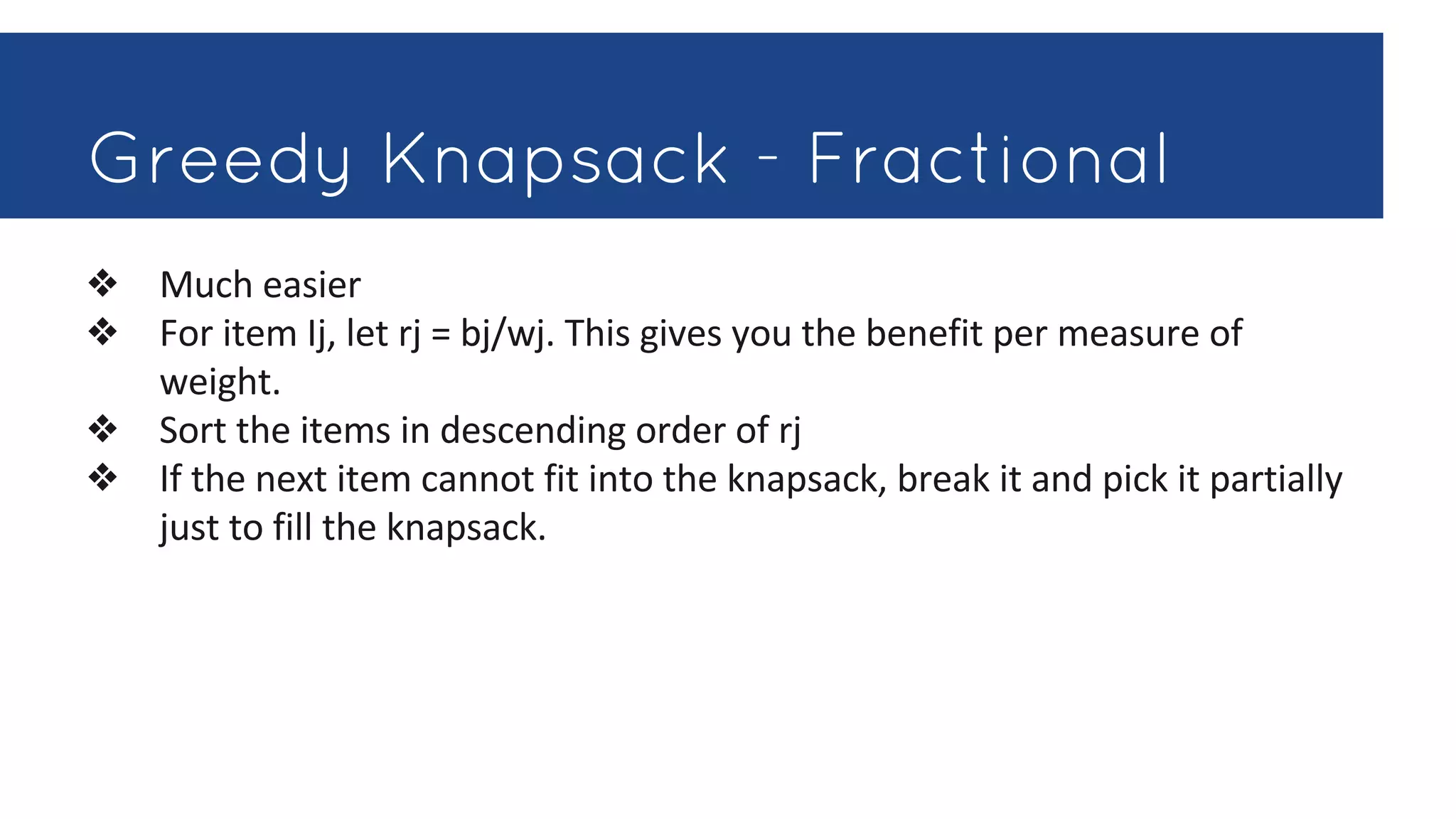 Greedy Knapsack - Fractional

❖ Much easier
❖ For item Ij, let rj = bj/wj. This gives you the benefit per measure of weight.
❖ Sort the items in descending order of rj
❖ If the next item cannot fit into the knapsack, break it and pick it partially just to fill the knapsack.